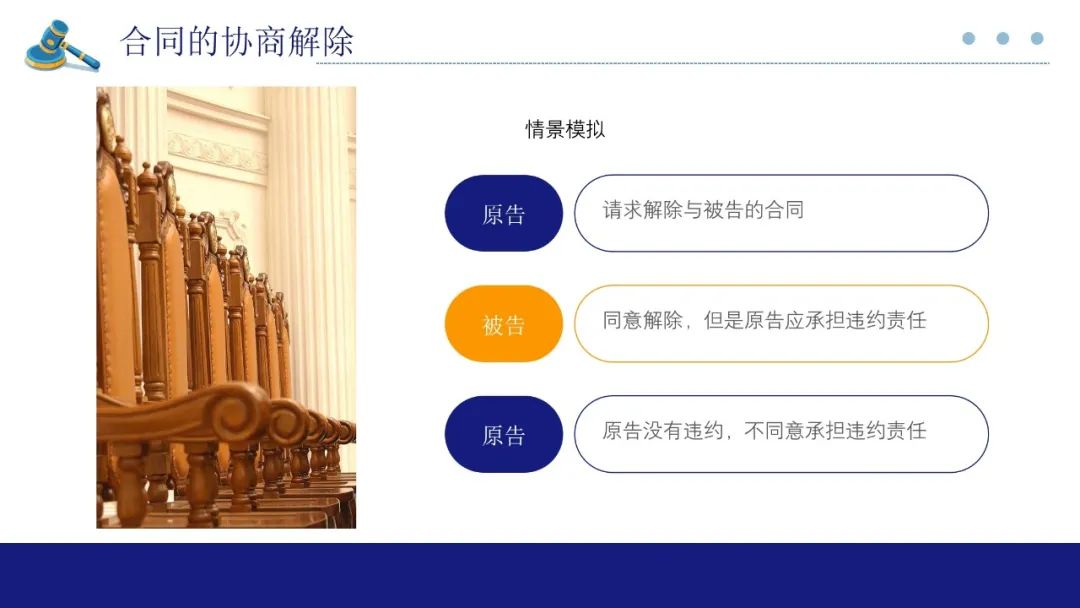 合同的协商解除

情景模拟

原告

请求解除与被告的合同

被告

同意解除，但是原告应承担违约责任

原告

原告没有违约，不同意承担违约责任